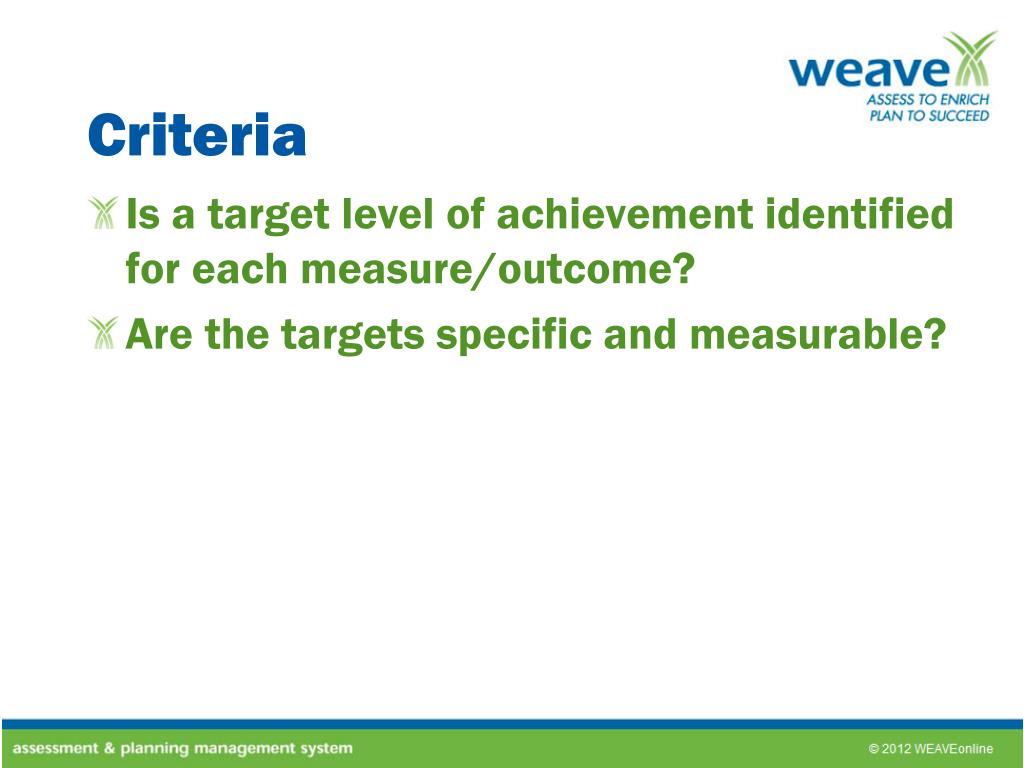 weave
ASSESS TO ENRICH
PLAN TO SUCCEED

Criteria

Is a target level of achievement identified for each measure/outcome?

Are the targets specific and measurable?

assessment & planning management system

© 2012 WEAVEonline